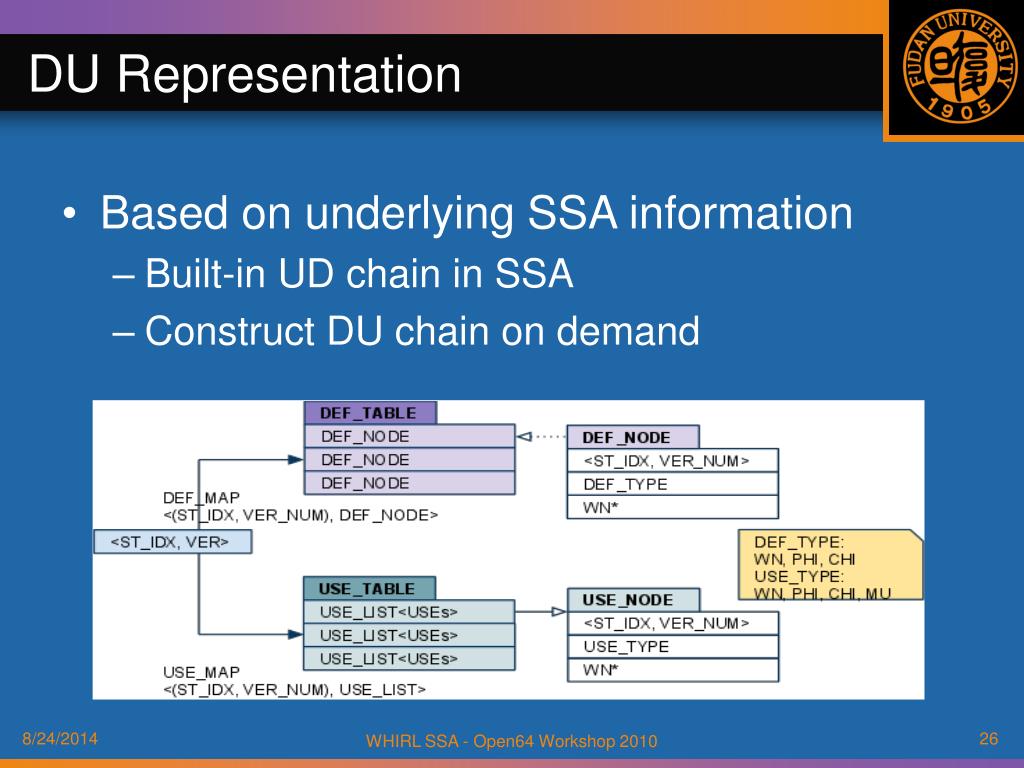 DU Representation

FUDAN UNIVERSITY 1905

• Based on underlying SSA information
– Built-in UD chain in SSA
– Construct DU chain on demand

DEF_TABLE
DEF_NODE
DEF_NODE
DEF_NODE

DEF_NODE
<ST_IDX, VER_NUM>
DEF_TYPE
WN*

DEF_MAP
<(ST_IDX, VER_NUM), DEF_NODE>

<ST_IDX, VER>

DEF_TYPE:
WN, PHI, CHI
USE_TYPE:
WN, PHI, CHI, MU

USE_TABLE
USE_LIST<USEs>
USE_LIST<USEs>
USE_LIST<USEs>

USE_NODE
<ST_IDX, VER_NUM>
USE_TYPE
WN*

USE_MAP
<(ST_IDX, VER_NUM), USE_LIST>

8/24/2014
WHIRL SSA - Open64 Workshop 2010
26